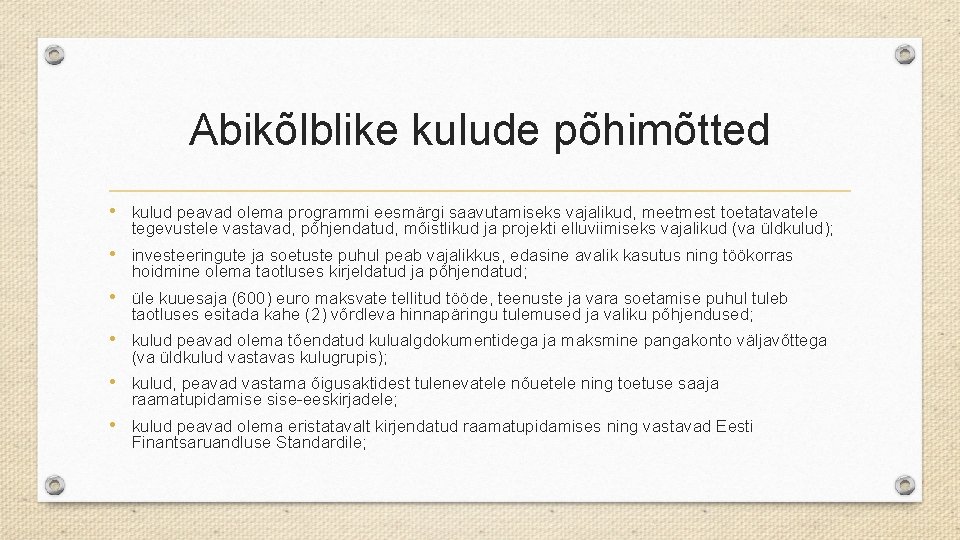 Abikõlblike kulude põhimõtted

• kulud peavad olema programmi eesmärgi saavutamiseks vajalikud, meetmest toetatavatele tegevustele vastavad, põhjendatud, mõistlikud ja projekti elluviimiseks vajalikud (va üldkulud);

• investeeringute ja soetuste puhul peab vajalikkus, edasine avalik kasutus ning töökorras hoidmine olema taotluses kirjeldatud ja põhjendatud;

• üle kuuesaja (600) euro maksvate tellitud tööde, teenuste ja vara soetamise puhul tuleb taotluses esitada kahe (2) võrdleva hinnapäringu tulemused ja valiku põhjendused;

• kulud peavad olema tõendatud kulualgdokumentidega ja maksmine pangakonto väljavõttega (va üldkulud vastavas kulugrupis);

• kulud, peavad vastama õigusaktidest tulenevatele nõuetele ning toetuse saaja raamatupidamise sise-eeskirjadele;

• kulud peavad olema eristatavalt kirjendatud raamatupidamises ning vastavad Eesti Finantsaruandluse Standardile;